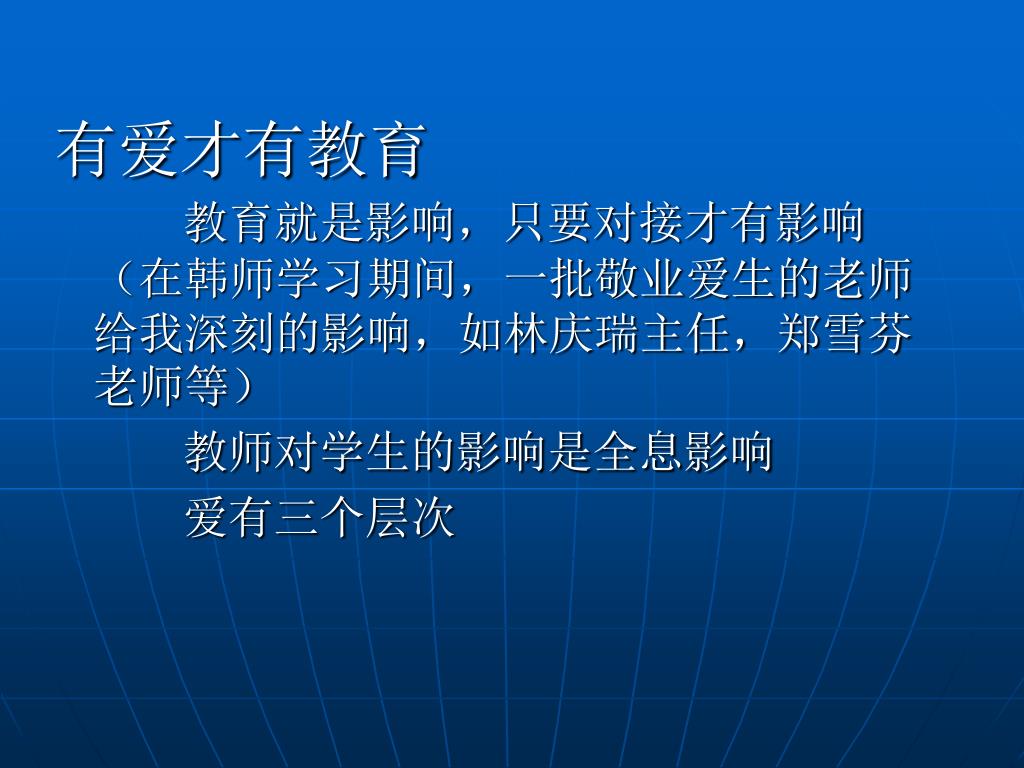 有爱才有教育

教育就是影响，只要对接才有影响（在韩师学习期间，一批敬业爱生的老师给我深刻的影响，如林庆瑞主任，郑雪芬老师等）

教师对学生的影响是全息影响

爱有三个层次